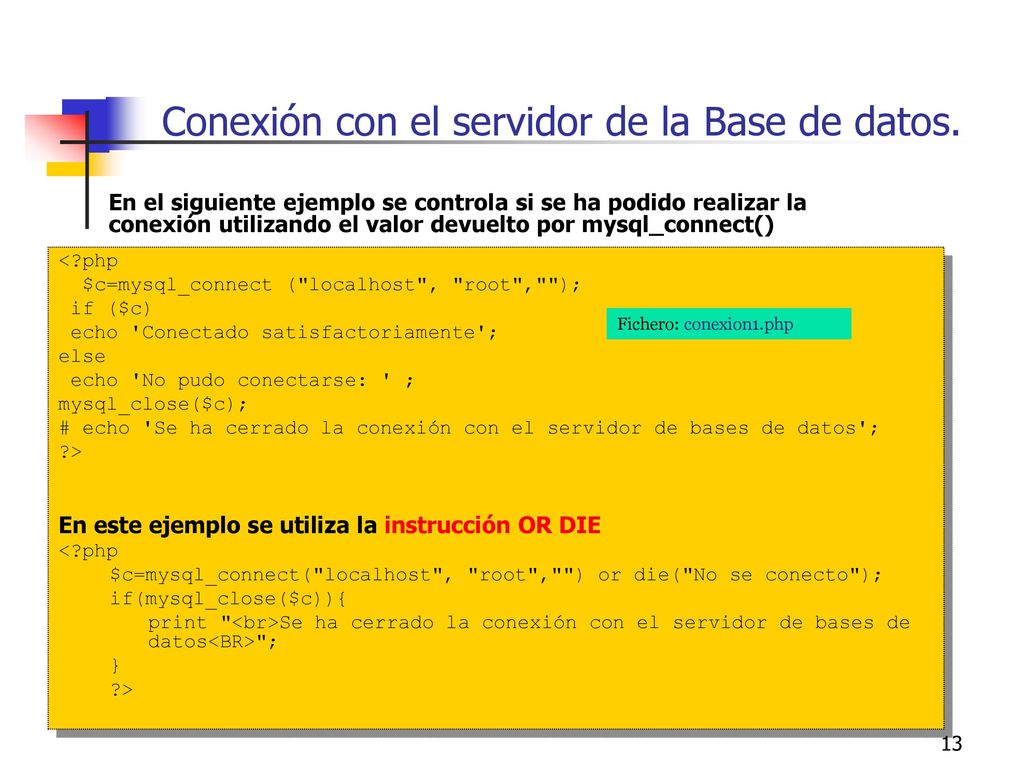 Conexión con el servidor de la Base de datos.

En el siguiente ejemplo se controla si se ha podido realizar la conexión utilizando el valor devuelto por mysql_connect()

<?php
$c=mysql_connect ("localhost", "root","");
if ($c)
echo 'Conectado satisfactoriamente';
else
echo 'No pudo conectarse: ' ;
mysql_close($c);
# echo 'Se ha cerrado la conexión con el servidor de bases de datos';
?>

Fichero: conexion1.php

En este ejemplo se utiliza la instrucción OR DIE
<?php
$c=mysql_connect("localhost", "root","") or die("No se conecto");
if(mysql_close($c)){
print "<br>Se ha cerrado la conexión con el servidor de bases de datos<BR>";
}
?>

13